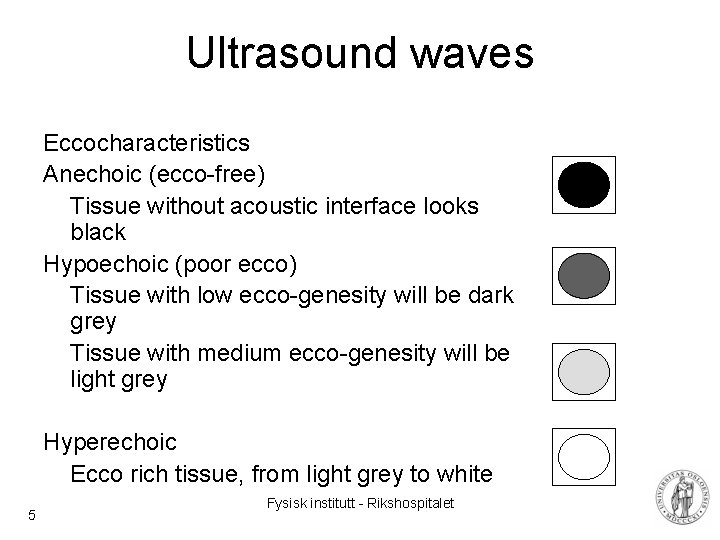 Ultrasound waves

Eccocharacteristics

Anechoic (ecco-free)

Tissue without acoustic interface looks black

Hypoechoic (poor ecco)

Tissue with low ecco-genesity will be dark grey

Tissue with medium ecco-genesity will be light grey

Hyperechoic

Ecco rich tissue, from light grey to white

5

Fysisk institutt - Rikshospitalet

UNIVERSITAS OSLOENSIS MDCCCXI